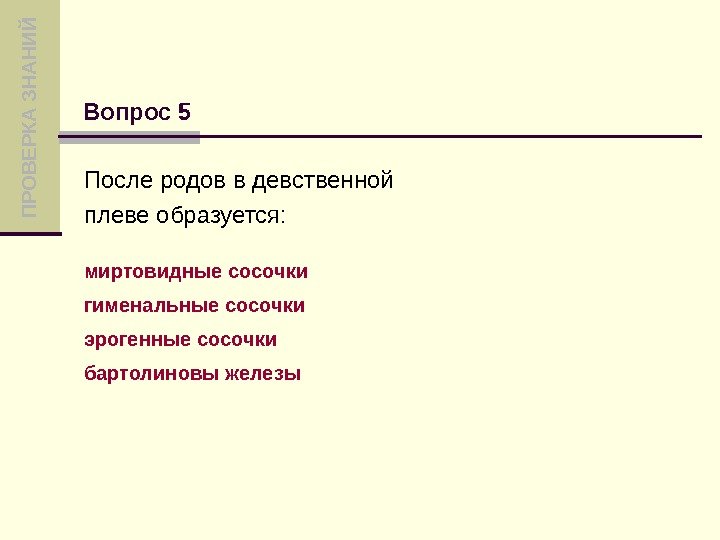 ПРОВЕРКА ЗНАНИЙ

Вопрос 5

После родов в девственной плеве образуется:

миртовидные сосочки
гименальные сосочки
эрогенные сосочки
бартолиновы железы